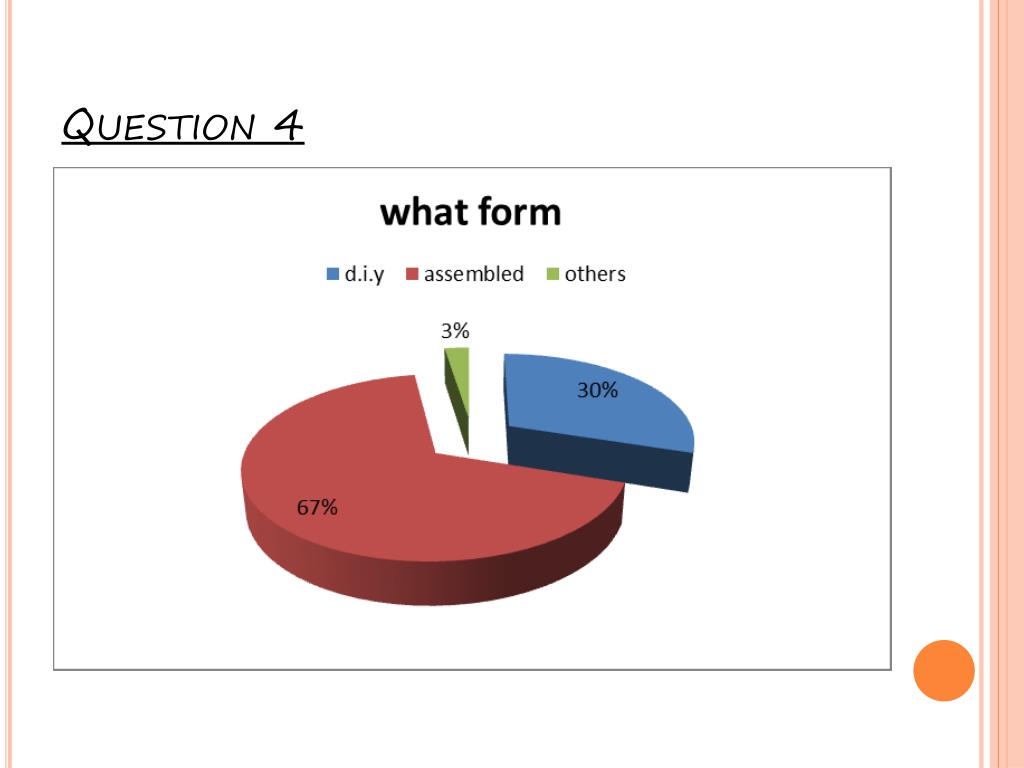 QUESTION 4

what form

d.i.y assembled others

3%

30%

67%